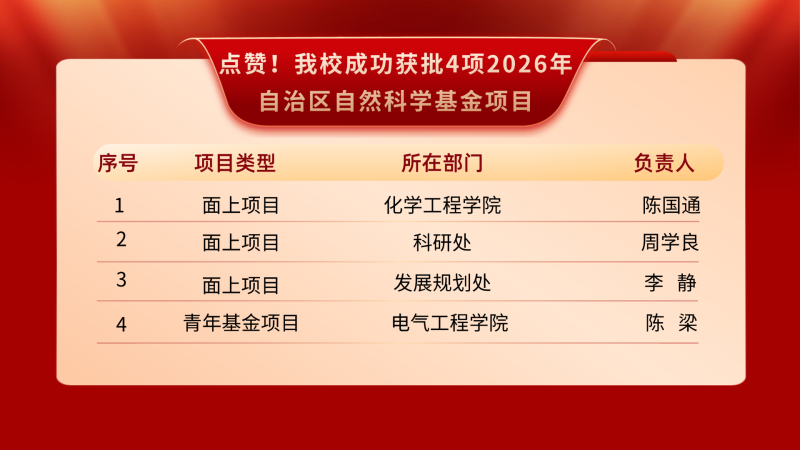 点赞！我校成功获批4项2026年自治区自然科学基金项目

| 序号 | 项目类型 | 所在部门 | 负责人 |
|---|---|---|---|
| 1 | 面上项目 | 化学工程学院 | 陈国通 |
| 2 | 面上项目 | 科研处 | 周学良 |
| 3 | 面上项目 | 发展规划处 | 李 静 |
| 4 | 青年基金项目 | 电气工程学院 | 陈 梁 |